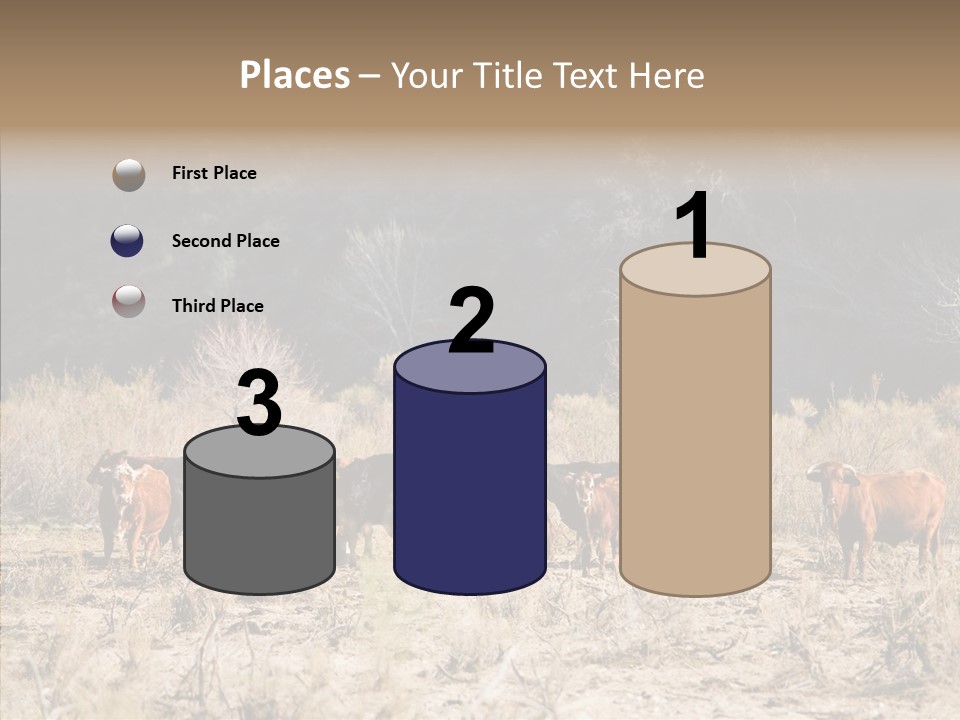 Places – Your Title Text Here

First Place

Second Place

Third Place

3

2

1